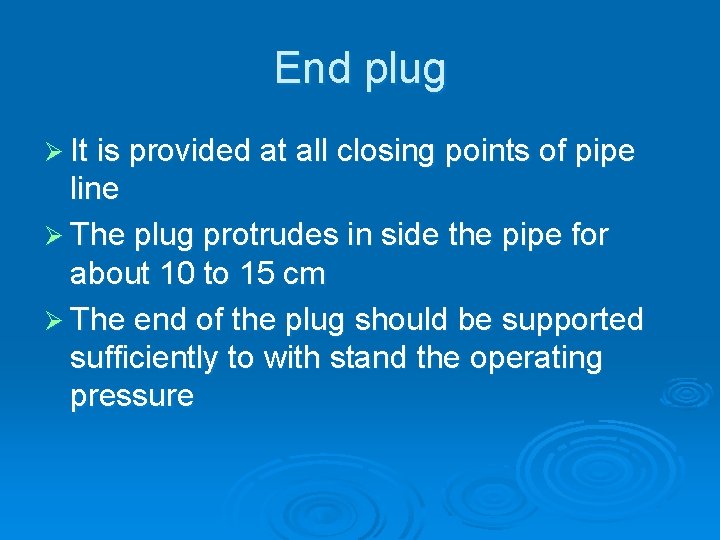 End plug

➢ It is provided at all closing points of pipe line

➢ The plug protrudes in side the pipe for about 10 to 15 cm

➢ The end of the plug should be supported sufficiently to with stand the operating pressure